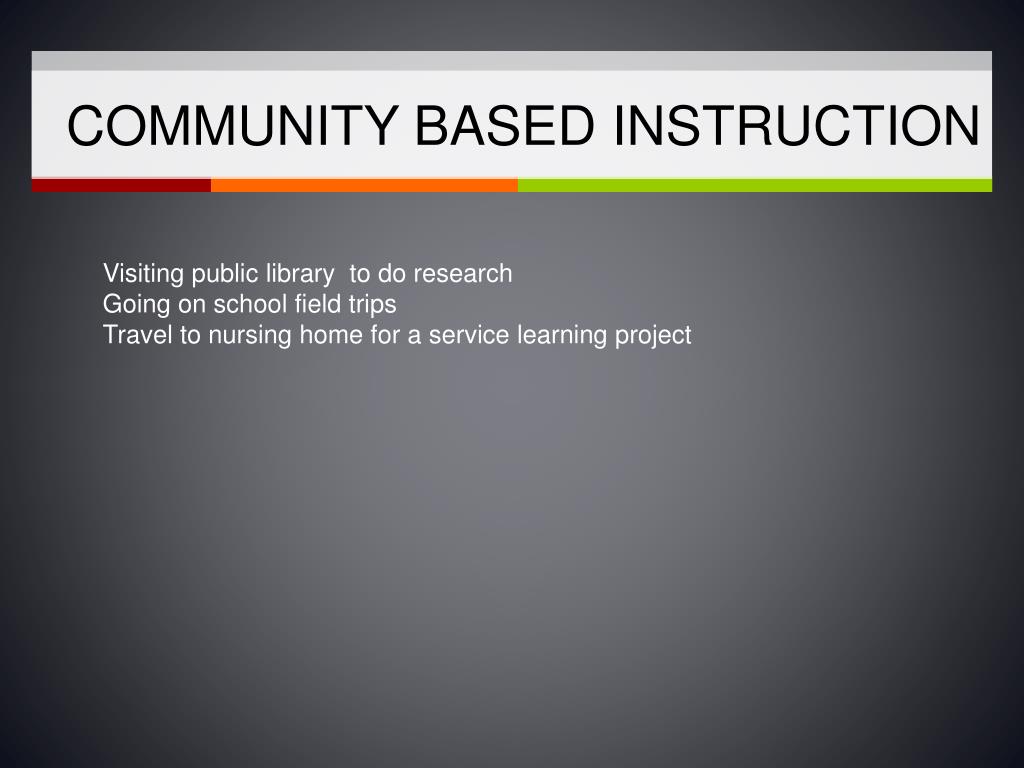 COMMUNITY BASED INSTRUCTION

Visiting public library  to do research
Going on school field trips
Travel to nursing home for a service learning project